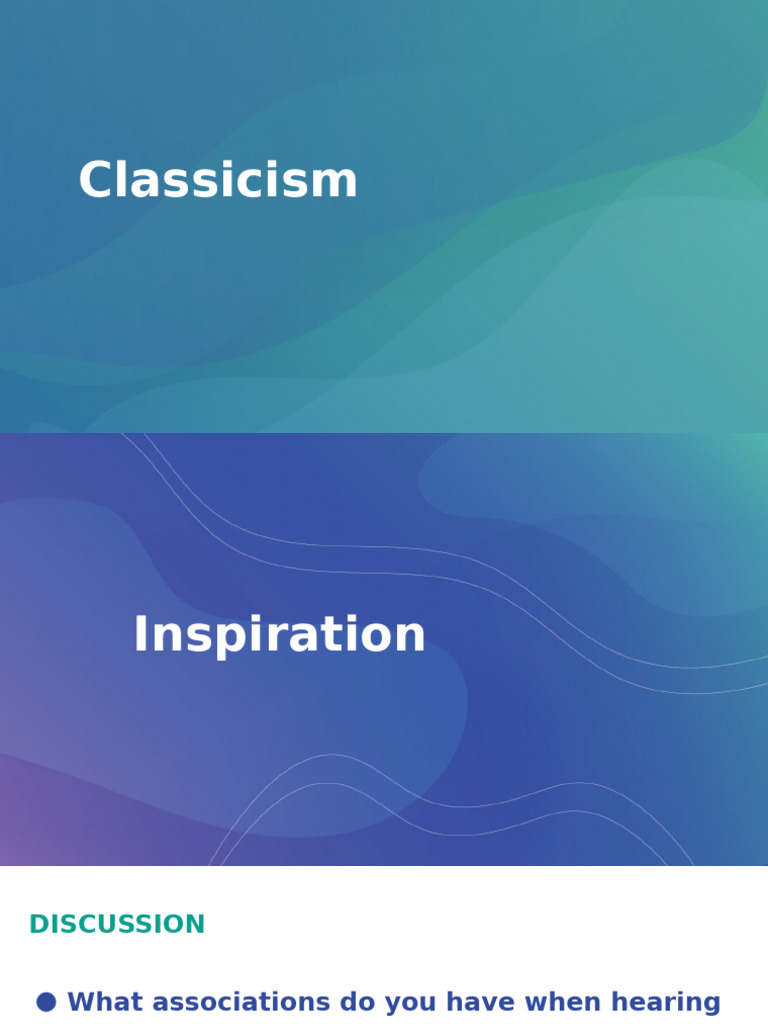 Classicism

Inspiration

DISCUSSION

● What associations do you have when hearing